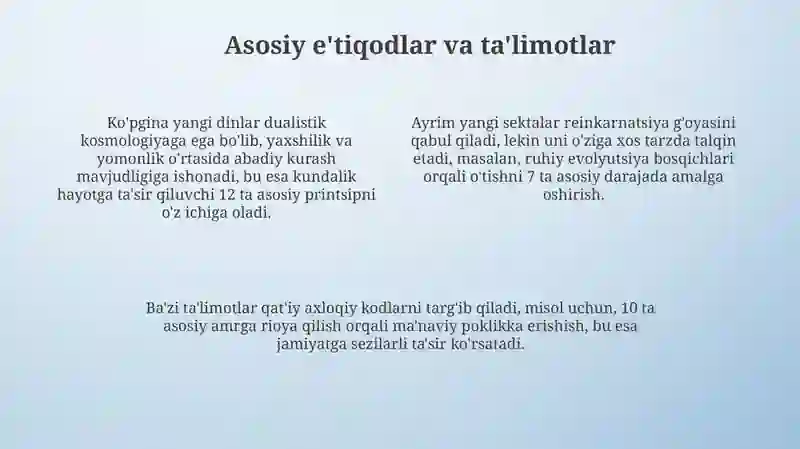 Asosiy e'tiqodlar va ta'limotlar

Ko'pgina yangi dinlar dualistik kosmologiyaga ega bo'lib, yaxshilik va yomonlik o'rtasida abadiy kurash mavjudligiga ishonadi, bu esa kundalik hayotga ta'sir qiluvchi 12 ta asosiy printsipni o'z ichiga oladi.

Ayrim yangi sektalar reinkarnatsiya g'oyasini qabul qiladi, lekin uni o'ziga xos tarzda talqin etadi, masalan, ruhiy evolyutsiya bosqichlari orqali o'tishni 7 ta asosiy darajada amalga oshirish.

Ba'zi ta'limotlar qat'iy axloqiy kodlarni targ'ib qiladi, misol uchun, 10 ta asosiy amrga rioya qilish orqali ma'naviy poklikka erishish, bu esa jamiyatga sezilarli ta'sir ko'rsatadi.